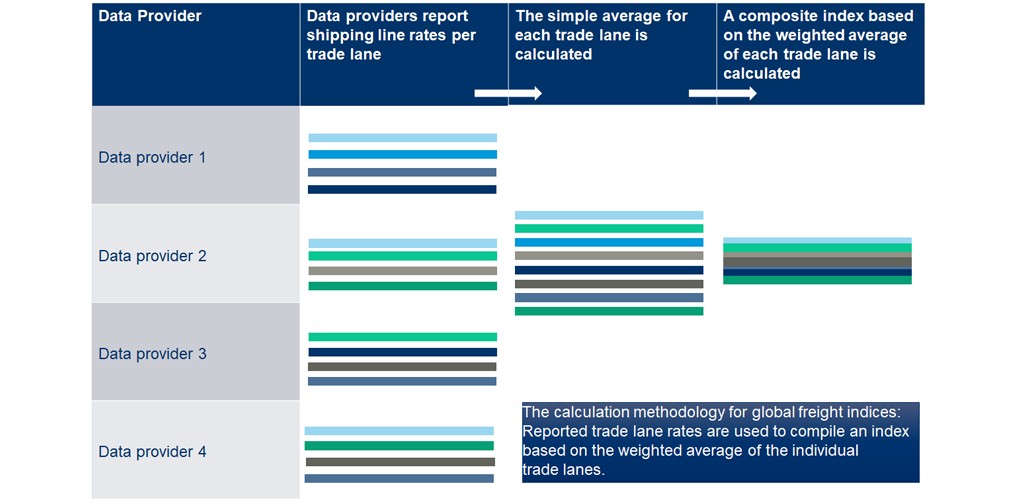 | Data Provider | Data providers report shipping line rates per trade lane | The simple average for each trade lane is calculated | A composite index based on the weighted average of each trade lane is calculated |
|---|---|---|---|
| Data provider 1 | | | |
| Data provider 2 | | | |
| Data provider 3 | | | |
| Data provider 4 | | | |

The calculation methodology for global freight indices: Reported trade lane rates are used to compile an index based on the weighted average of the individual trade lanes.